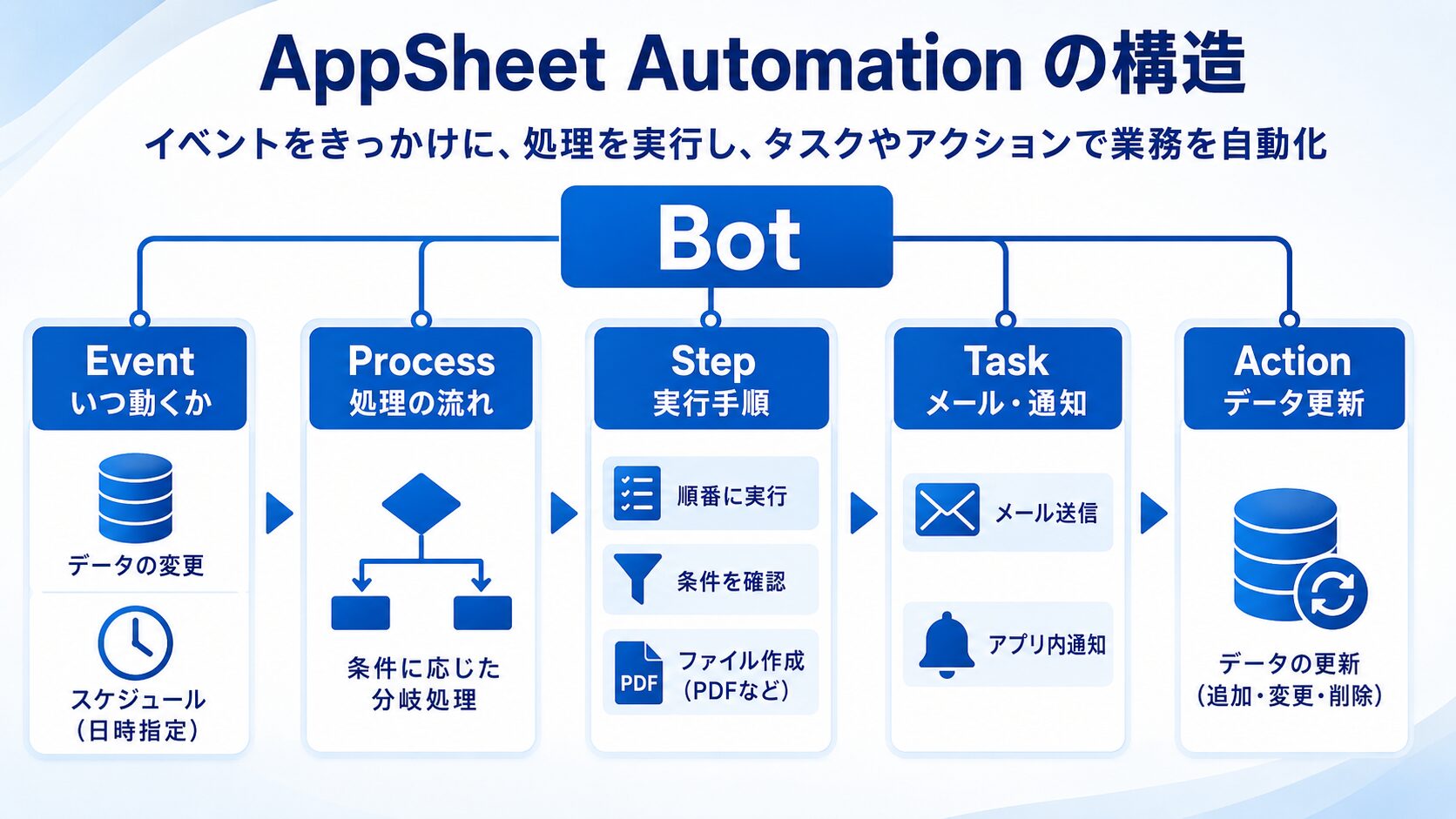 AppSheet Automation の構造

イベントをきっかけに、処理を実行し、タスクやアクションで業務を自動化

Bot

Event
いつ動くか

データの変更

スケジュール
(日時指定)

Process
処理の流れ

条件に応じた
分岐処理

Step
実行手順

順番に実行

条件を確認

PDF

ファイル作成
(PDFなど)

Task
メール・通知

メール送信

アプリ内通知

Action
データ更新

データの更新
(追加・変更・削除)